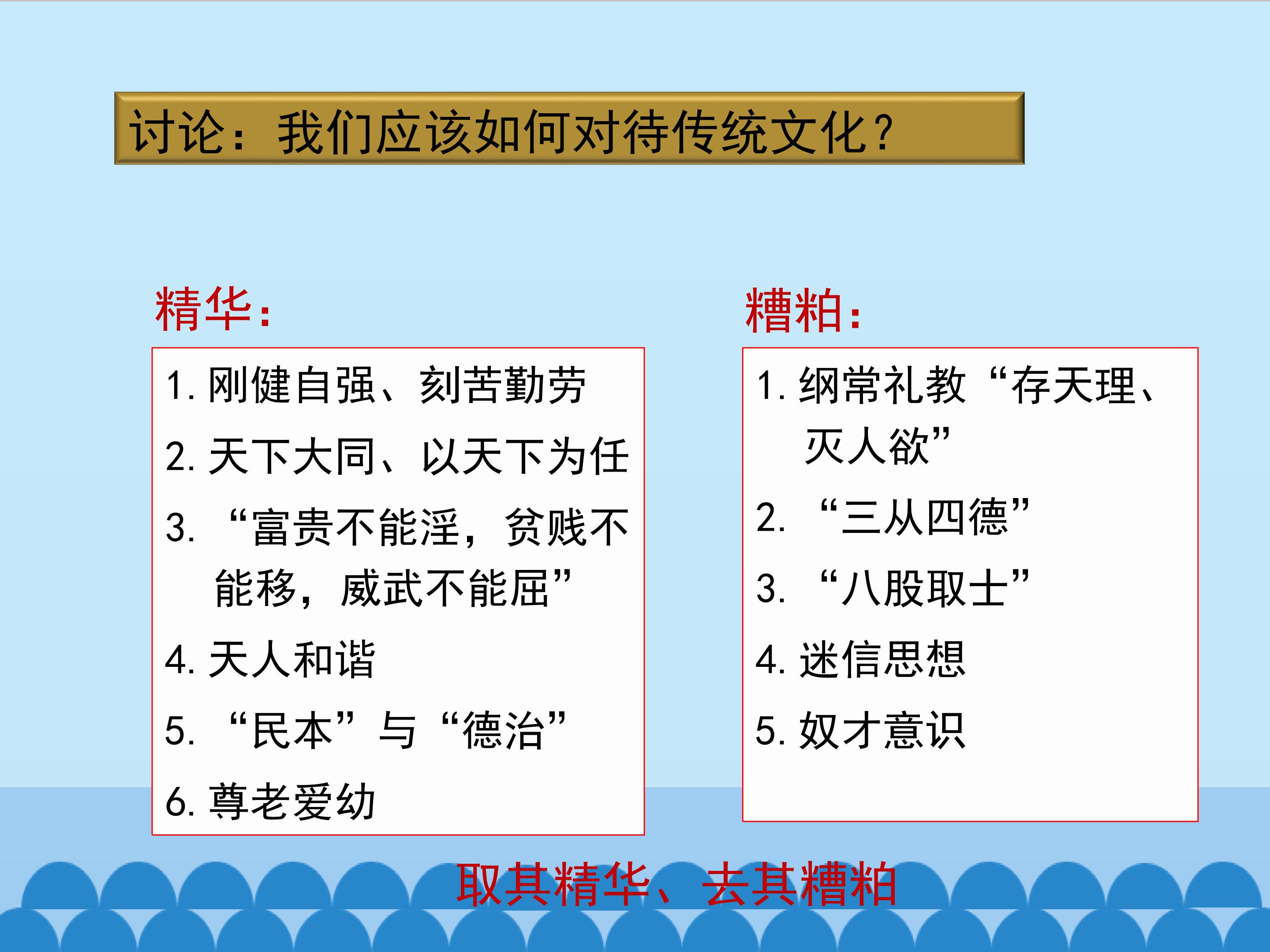 讨论：我们应该如何对待传统文化？

精华：

1. 刚健自强、刻苦勤劳
2. 天下大同、以天下为任
3. “富贵不能淫，贫贱不能移，威武不能屈”
4. 天人和谐
5. “民本”与“德治”
6. 尊老爱幼

糟粕：

1. 纲常礼教“存天理、灭人欲”
2. “三从四德”
3. “八股取士”
4. 迷信思想
5. 奴才意识

取其精华、去其糟粕